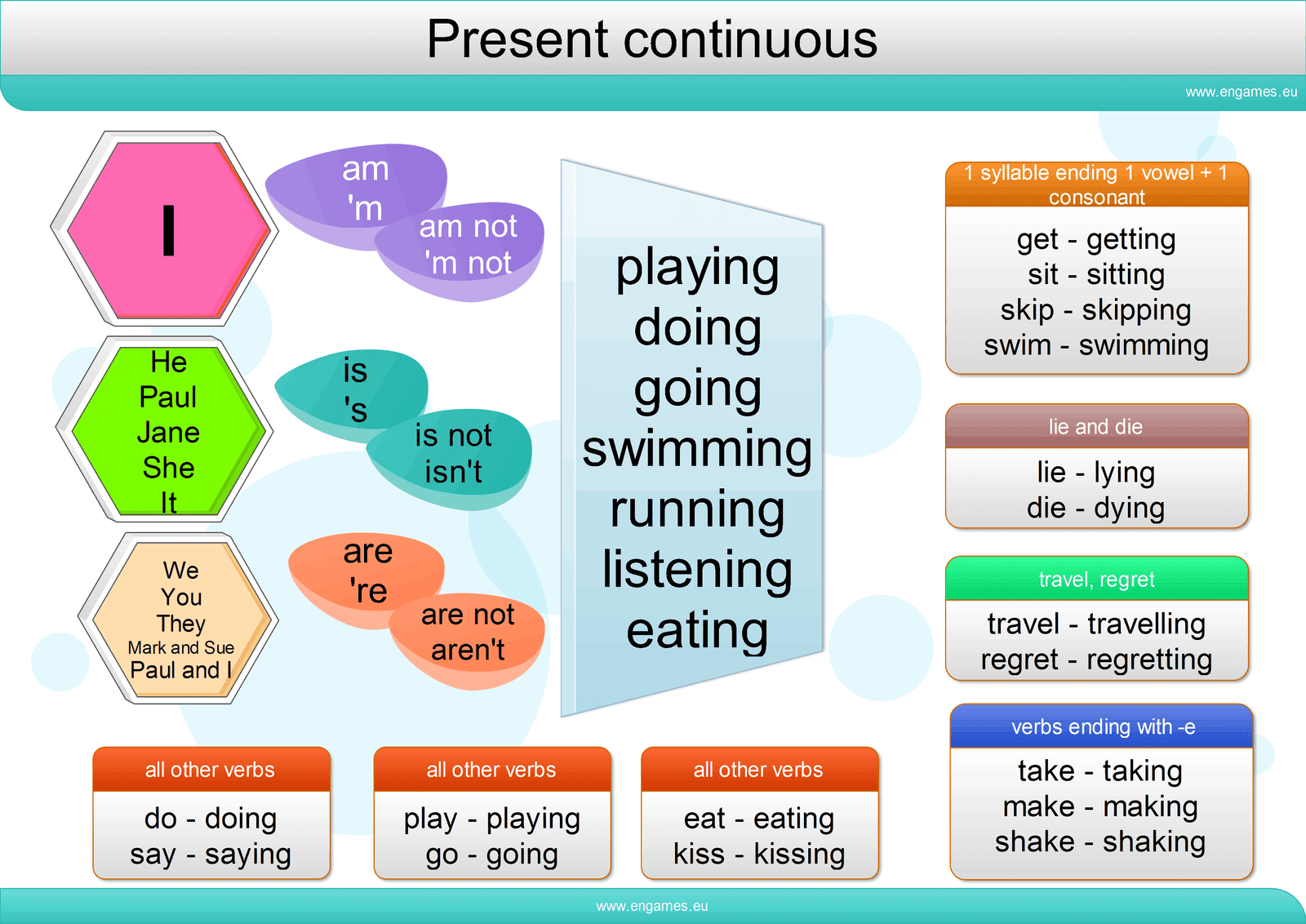 Present continuous

www.engames.eu

I

am
'm

am not
'm not

He
Paul
Jane
She
It

is
's

is not
isn't

We
You
They
Mark and Sue
Paul and I

are
're

are not
aren't

playing
doing
going
swimming
running
listening
eating

1 syllable ending 1 vowel + 1 consonant

get - getting
sit - sitting
skip - skipping
swim - swimming

lie and die

lie - lying
die - dying

travel, regret

travel - travelling
regret - regretting

verbs ending with -e

take - taking
make - making
shake - shaking

all other verbs

do - doing
say - saying

all other verbs

play - playing
go - going

all other verbs

eat - eating
kiss - kissing

www.engames.eu